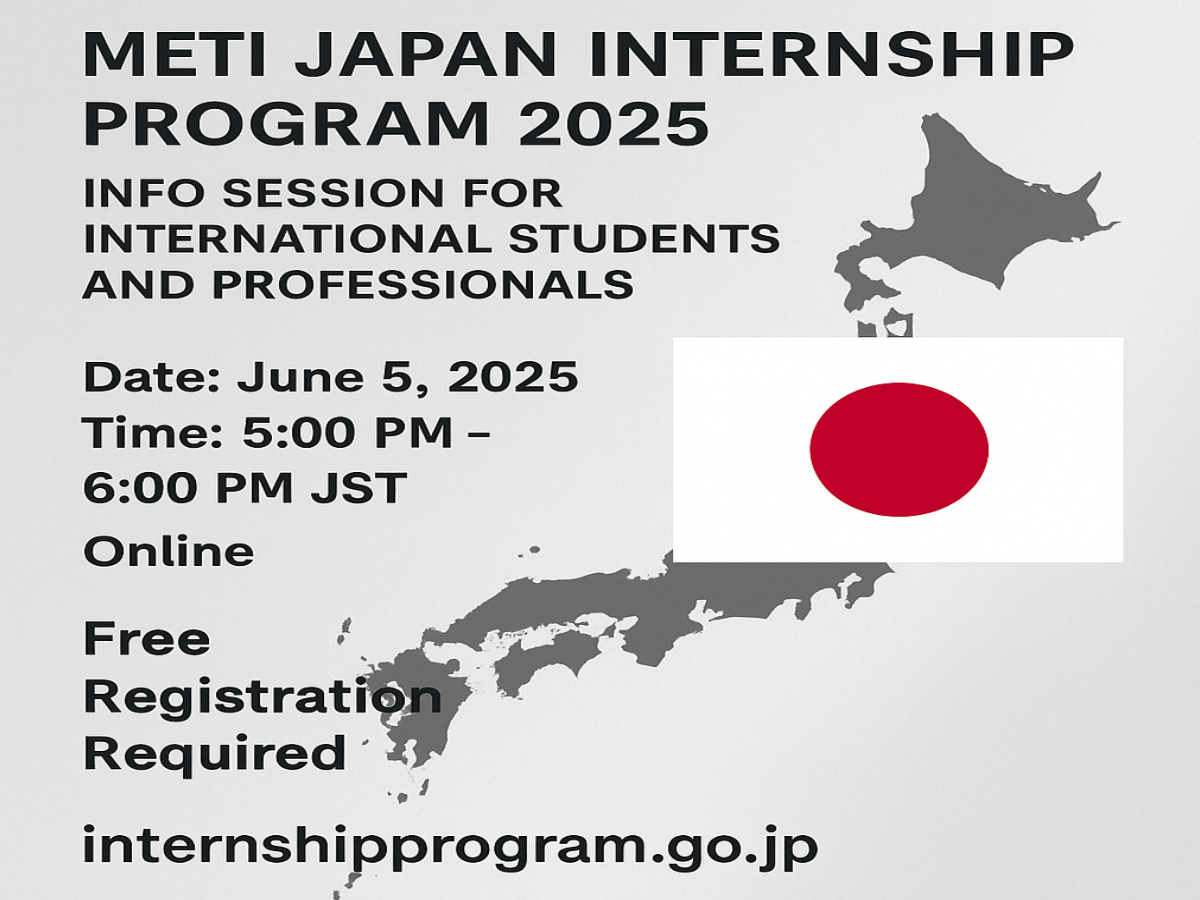 METI JAPAN INTERNSHIP PROGRAM 2025

INFO SESSION FOR INTERNATIONAL STUDENTS AND PROFESSIONALS

Date: June 5, 2025
Time: 5:00 PM – 6:00 PM JST
Online

Free
Registration
Required

internshipprogram.go.jp